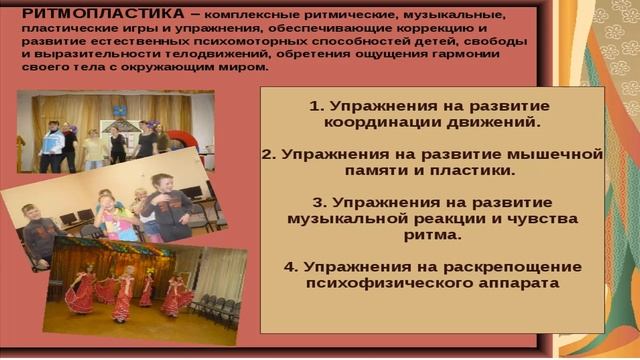 РИТМОПЛАСТИКА – комплексные ритмические, музыкальные, пластические игры и упражнения, обеспечивающие коррекцию и развитие естественных психомоторных способностей детей, свободы и выразительности телодвижений, обретения ощущения гармонии своего тела с окружающим миром.

1. Упражнения на развитие координации движений.

2. Упражнения на развитие мышечной памяти и пластики.

3. Упражнения на развитие музыкальной реакции и чувства ритма.

4. Упражнения на раскрепощение психофизического аппарата